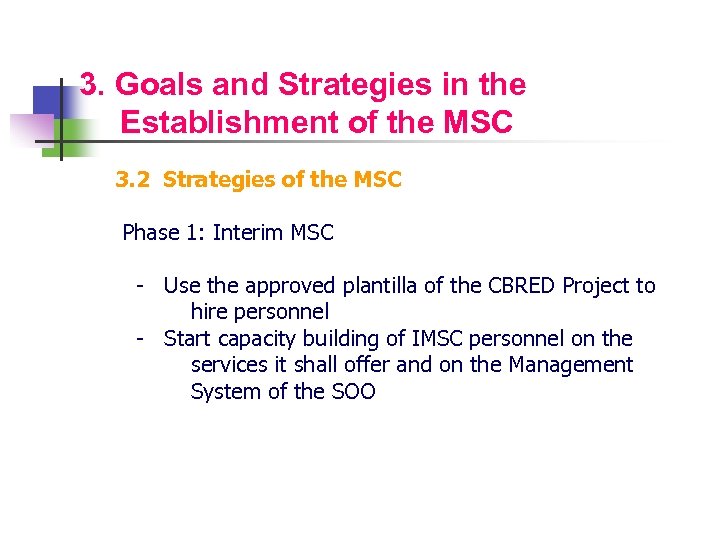 3. Goals and Strategies in the Establishment of the MSC

3.2 Strategies of the MSC

Phase 1: Interim MSC

- Use the approved plantilla of the CBRED Project to hire personnel
- Start capacity building of IMSC personnel on the services it shall offer and on the Management System of the SOO